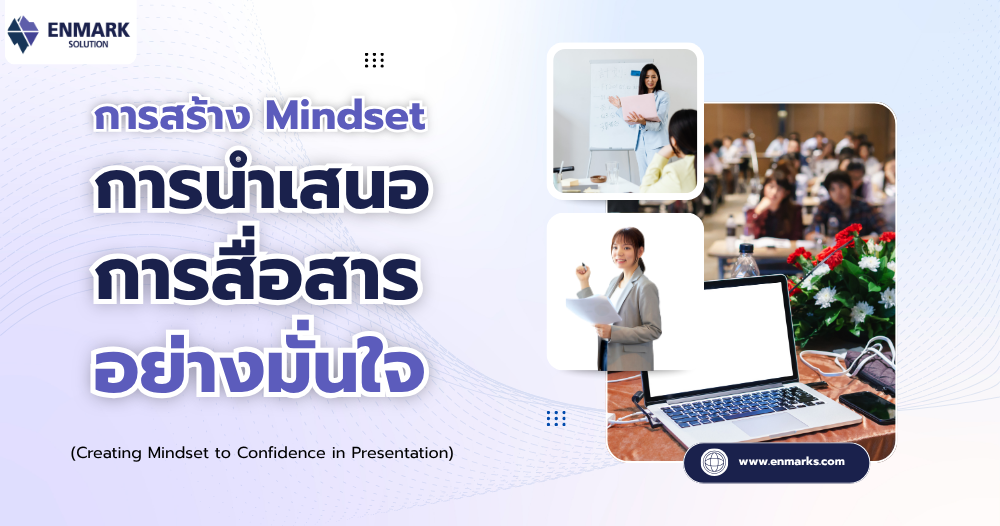 ENMARK
SOLUTION

การสร้าง Mindset
การนำเสนอ
การสื่อสาร
อย่างมั่นใจ

(Creating Mindset to Confidence in Presentation)

www.enmarks.com